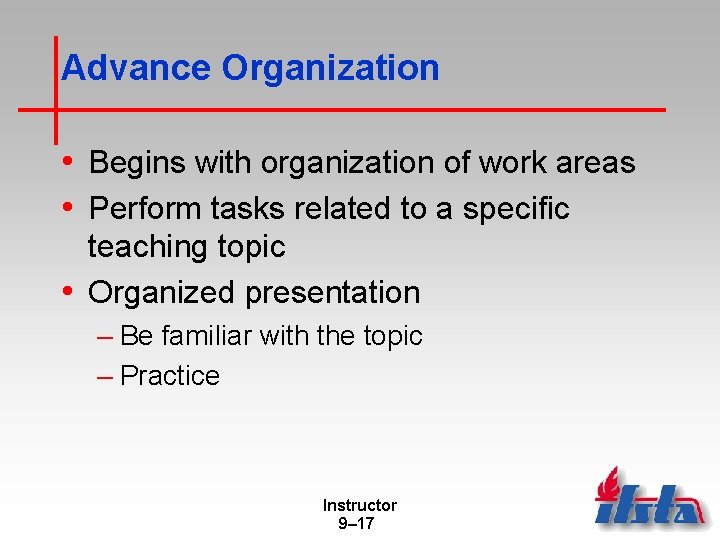 Advance Organization

• Begins with organization of work areas
• Perform tasks related to a specific teaching topic
• Organized presentation
– Be familiar with the topic
– Practice

Instructor
9–17

ifsta